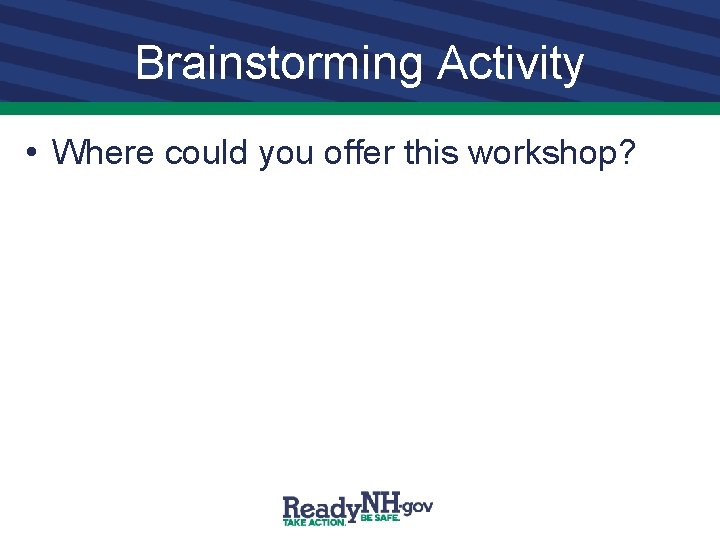 Brainstorming Activity

• Where could you offer this workshop?

ReadyNH.gov
TAKE ACTION. BE SAFE.